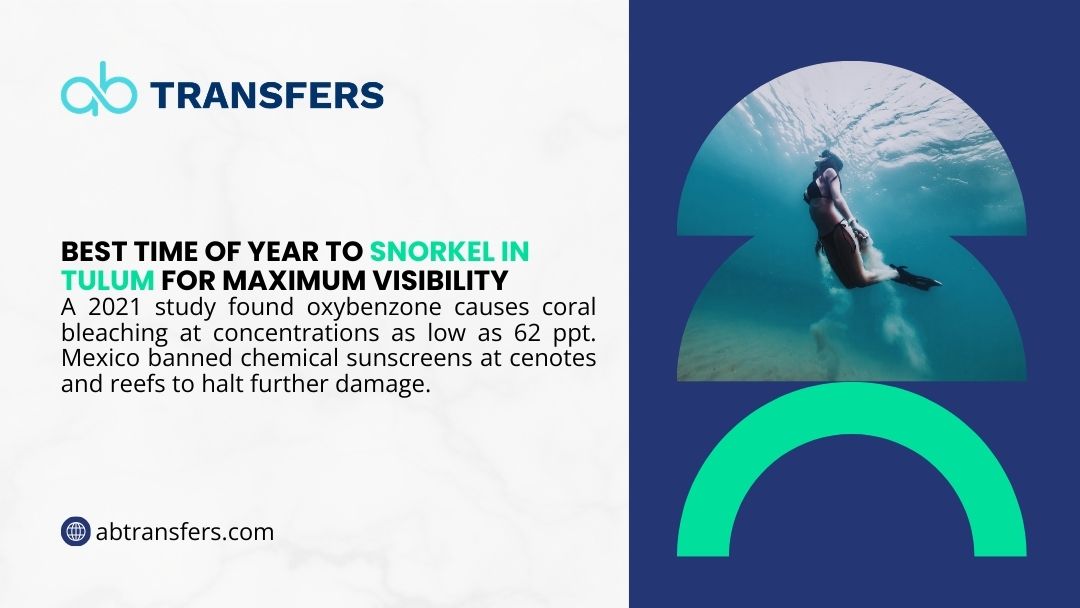 ab TRANSFERS

BEST TIME OF YEAR TO SNORKEL IN TULUM FOR MAXIMUM VISIBILITY

A 2021 study found oxybenzone causes coral bleaching at concentrations as low as 62 ppt. Mexico banned chemical sunscreens at cenotes and reefs to halt further damage.

abtransfers.com